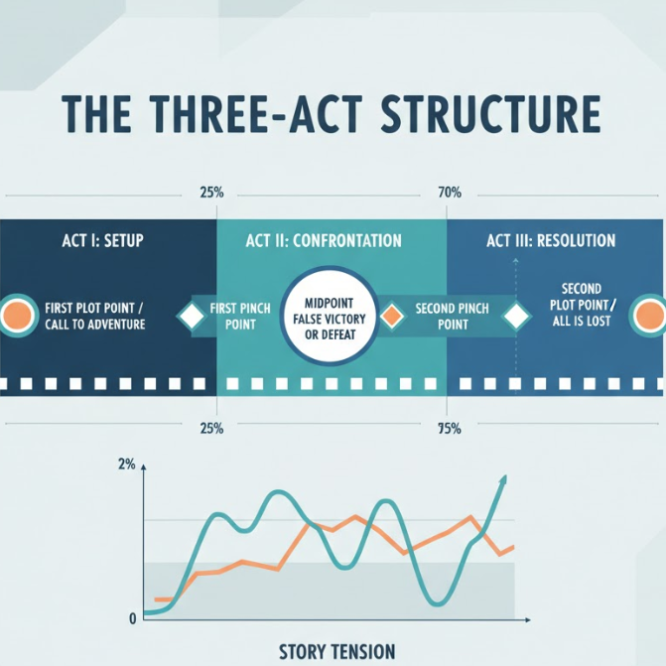 THE THREE-ACT STRUCTURE

25%

70%

ACT I: SETUP

ACT II: CONFRONTATION

ACT III: RESOLUTION

FIRST PLOT POINT / CALL TO ADVENTURE

FIRST PINCH POINT

MIDPOINT FALSE VICTORY OR DEFEAT

SECOND PINCH POINT

SECOND PLOT POINT/ ALL IS LOST

25%

75%

2%

0

STORY TENSION